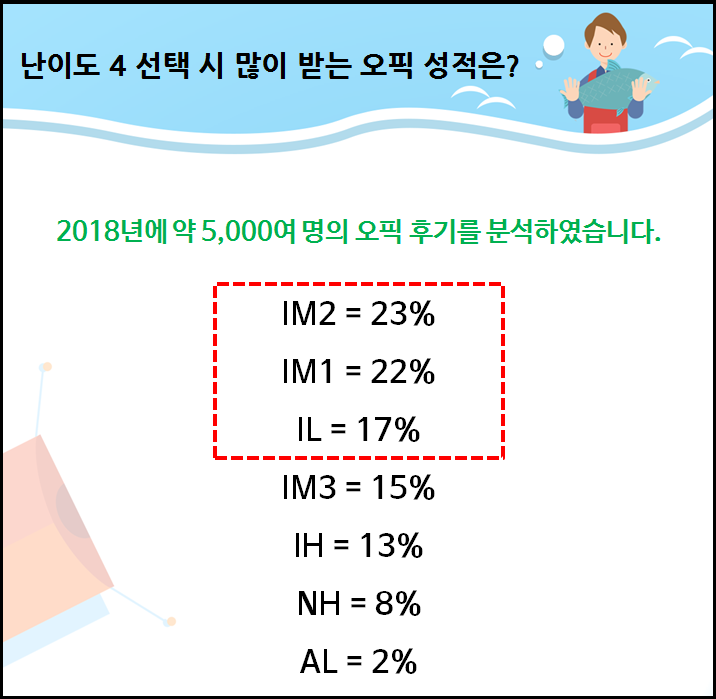 난이도 4 선택 시 많이 받는 오픽 성적은?

2018년에 약 5,000여 명의 오픽 후기를 분석하였습니다.

IM2 = 23%

IM1 = 22%

IL = 17%

IM3 = 15%

IH = 13%

NH = 8%

AL = 2%